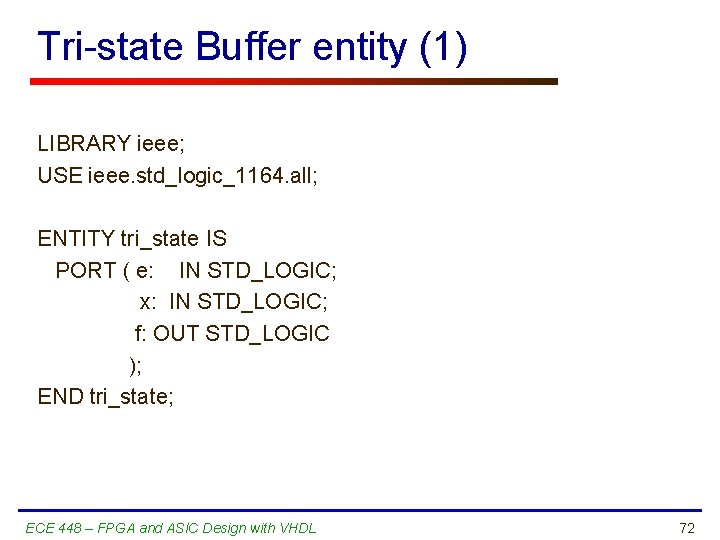 Tri-state Buffer entity (1)

LIBRARY ieee;
USE ieee.std_logic_1164.all;

ENTITY tri_state IS
PORT ( e: IN STD_LOGIC;
x: IN STD_LOGIC;
f: OUT STD_LOGIC
);
END tri_state;

ECE 448 – FPGA and ASIC Design with VHDL

72